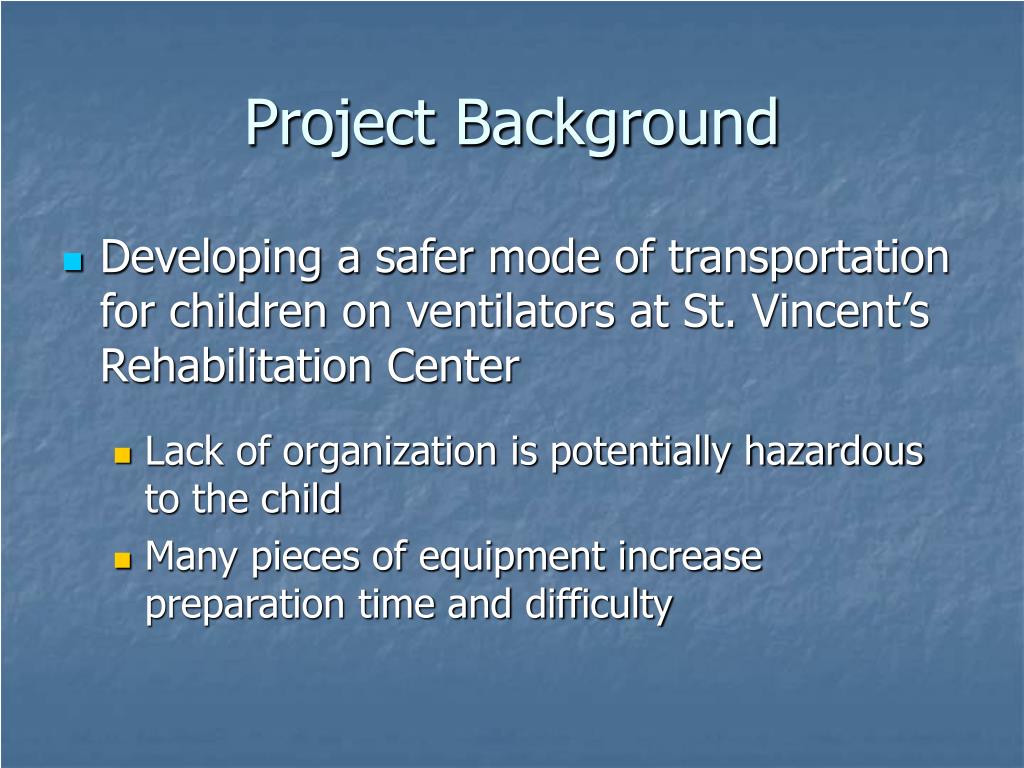 Project Background

Developing a safer mode of transportation for children on ventilators at St. Vincent’s Rehabilitation Center

Lack of organization is potentially hazardous to the child

Many pieces of equipment increase preparation time and difficulty